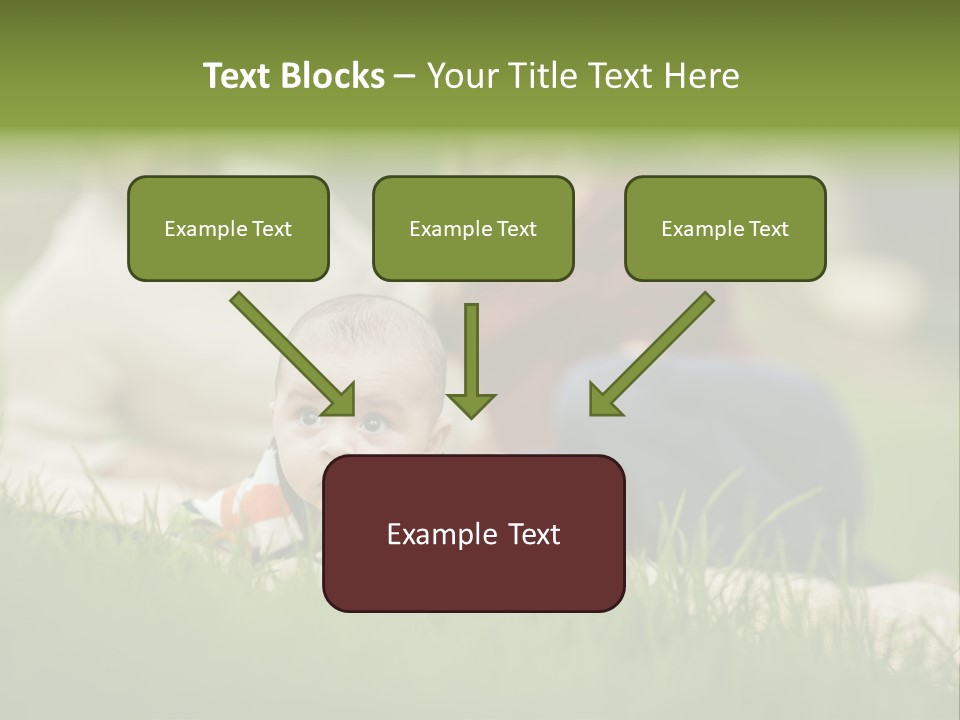 Text Blocks – Your Title Text Here

Example Text

Example Text

Example Text

Example Text